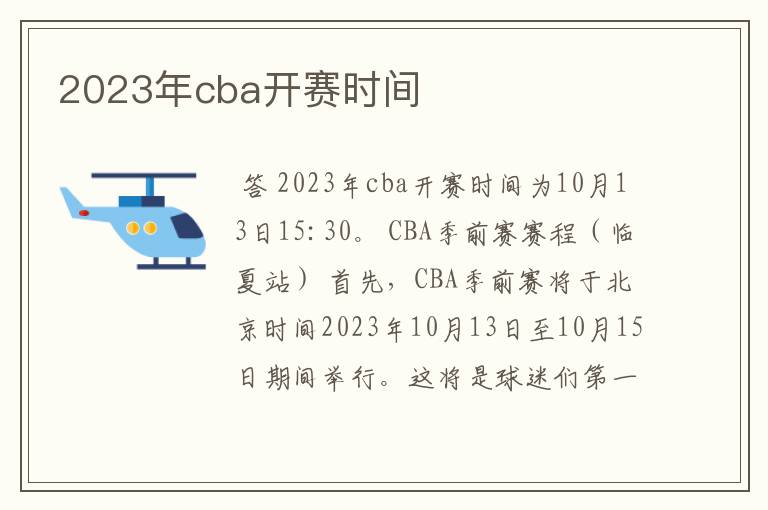 2023年cba开赛时间

答 2023年cba开赛时间为10月13日15:30。CBA季前赛赛程（临夏站）首先，CBA季前赛将于北京时间2023年10月13日至10月15日期间举行。这将是球迷们第一